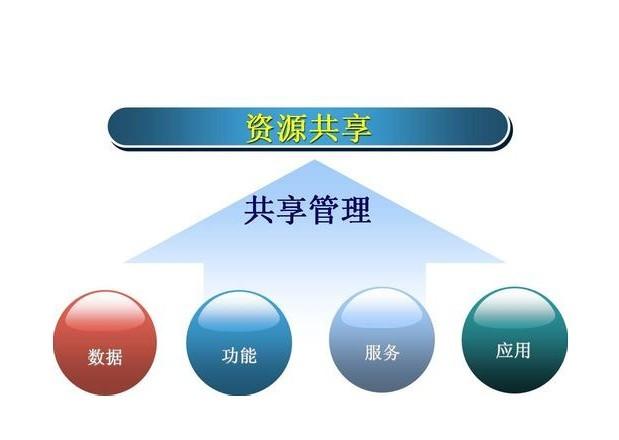 资源共享

共享管理

数据

功能

服务

应用